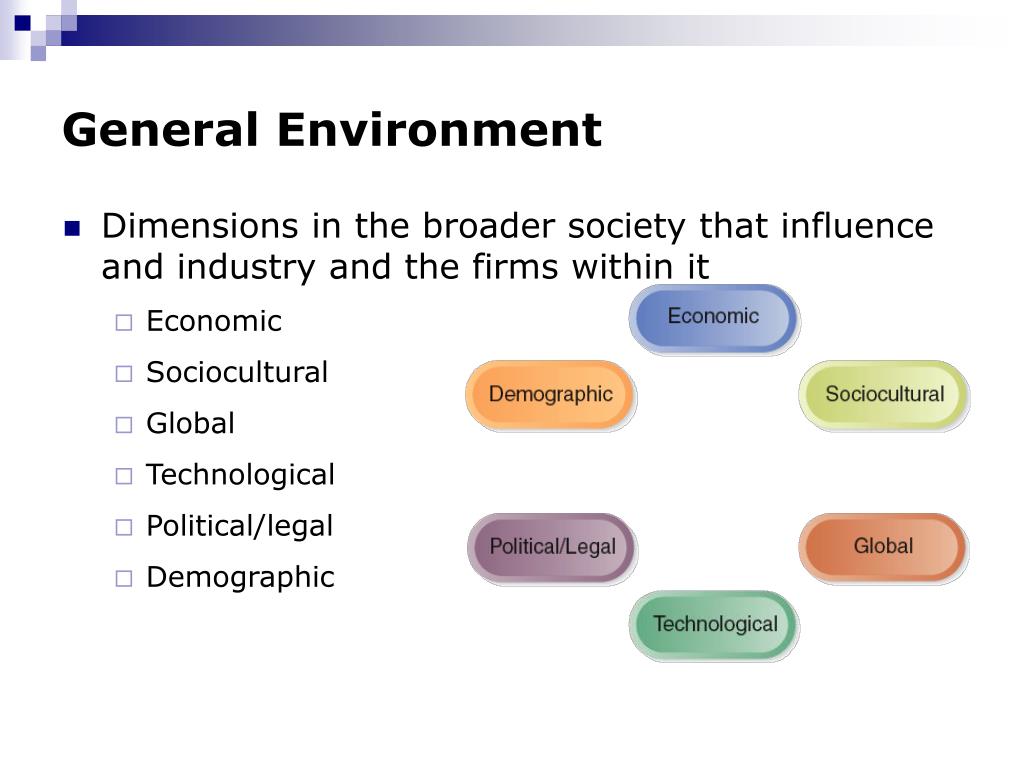 General Environment

Dimensions in the broader society that influence and industry and the firms within it

Economic
Sociocultural
Global
Technological
Political/legal
Demographic

Economic
Demographic
Sociocultural
Political/Legal
Global
Technological